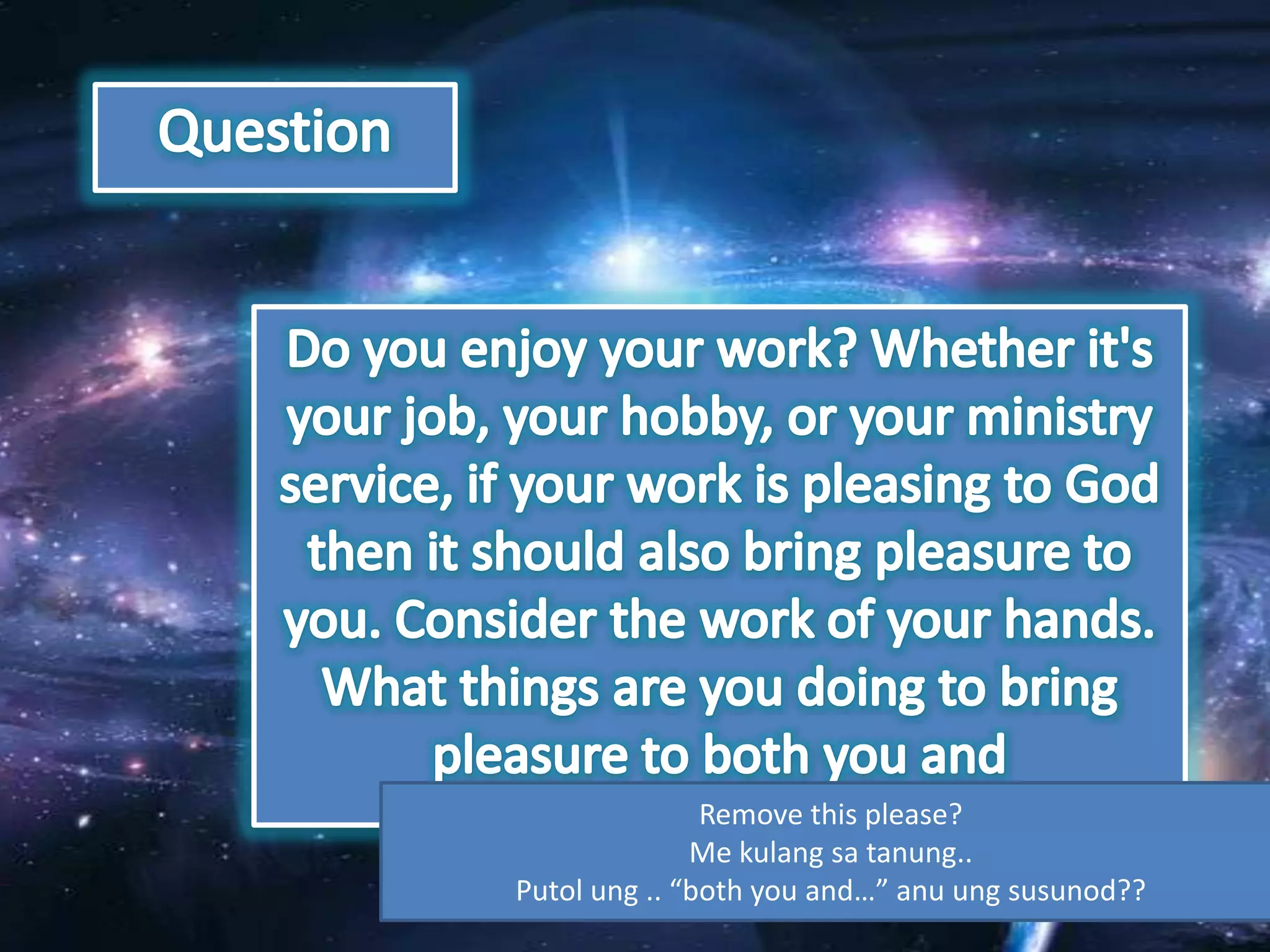 Question

Do you enjoy your work? Whether it's your job, your hobby, or your ministry service, if your work is pleasing to God then it should also bring pleasure to you. Consider the work of your hands. What things are you doing to bring pleasure to both you and

Remove this please?
Me kulang sa tanung..
Putol ung .. “both you and…” anu ung susunod??